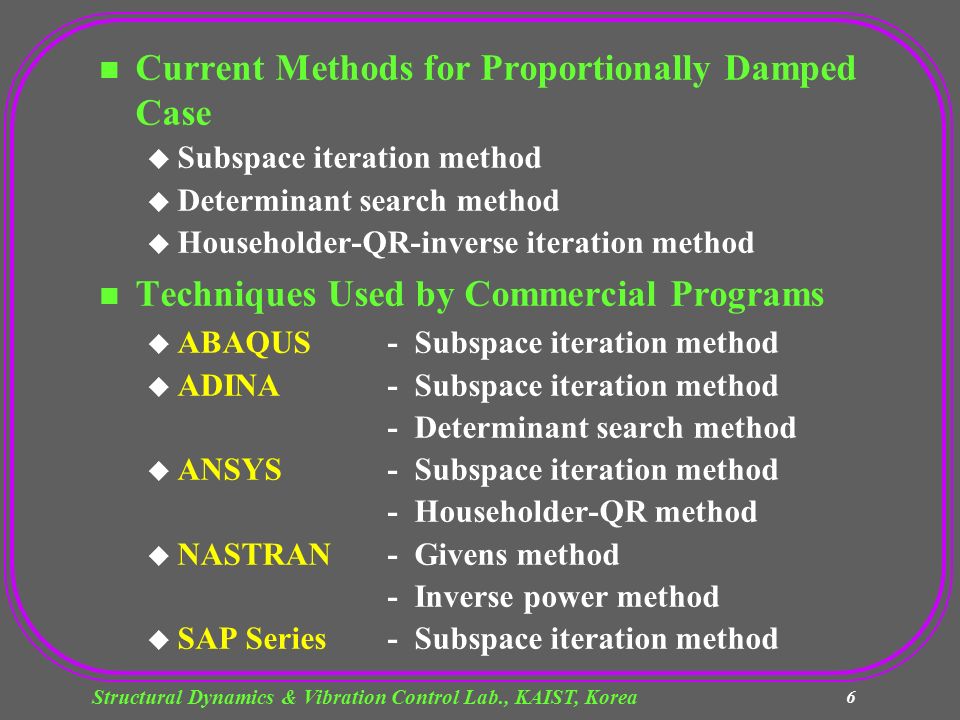 ■ Current Methods for Proportionally Damped Case

◆ Subspace iteration method
◆ Determinant search method
◆ Householder-QR-inverse iteration method

■ Techniques Used by Commercial Programs

◆ ABAQUS - Subspace iteration method
◆ ADINA - Subspace iteration method
- Determinant search method
◆ ANSYS - Subspace iteration method
- Householder-QR method
◆ NASTRAN - Givens method
- Inverse power method
◆ SAP Series - Subspace iteration method

Structural Dynamics & Vibration Control Lab., KAIST, Korea 6